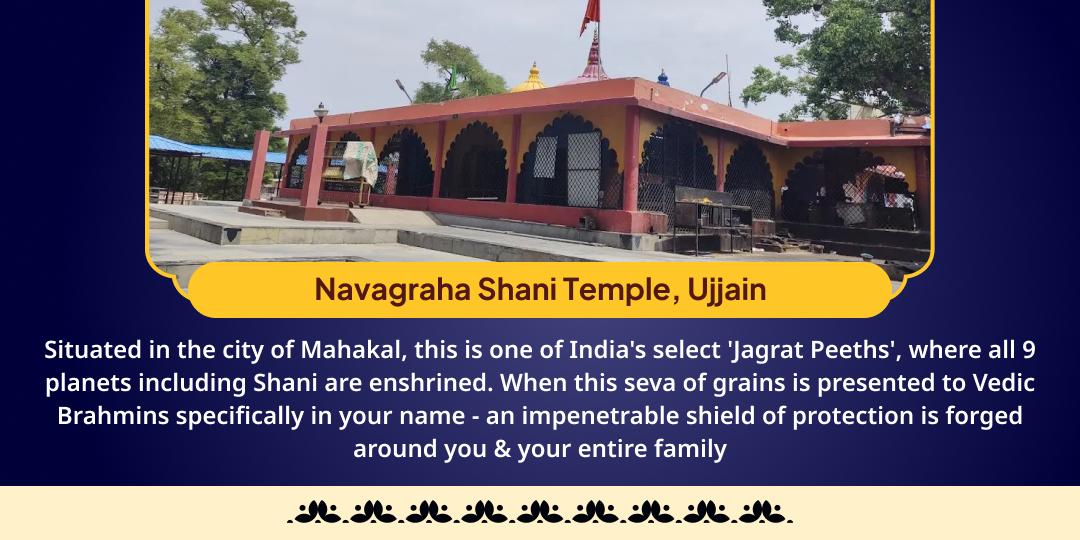 Navagraha Shani Temple, Ujjain

Situated in the city of Mahakal, this is one of India's select 'Jagrat Peeths', where all 9 planets including Shani are enshrined. When this seva of grains is presented to Vedic Brahmins specifically in your name - an impenetrable shield of protection is forged around you & your entire family